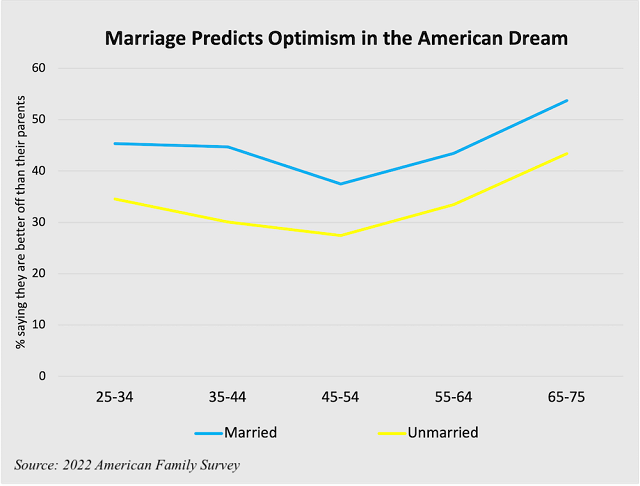 Marriage Predicts Optimism in the American Dream

% saying they are better off than their parents

60
50
40
30
20
10
0

25-34
35-44
45-54
55-64
65-75

Married
Unmarried

Source: 2022 American Family Survey